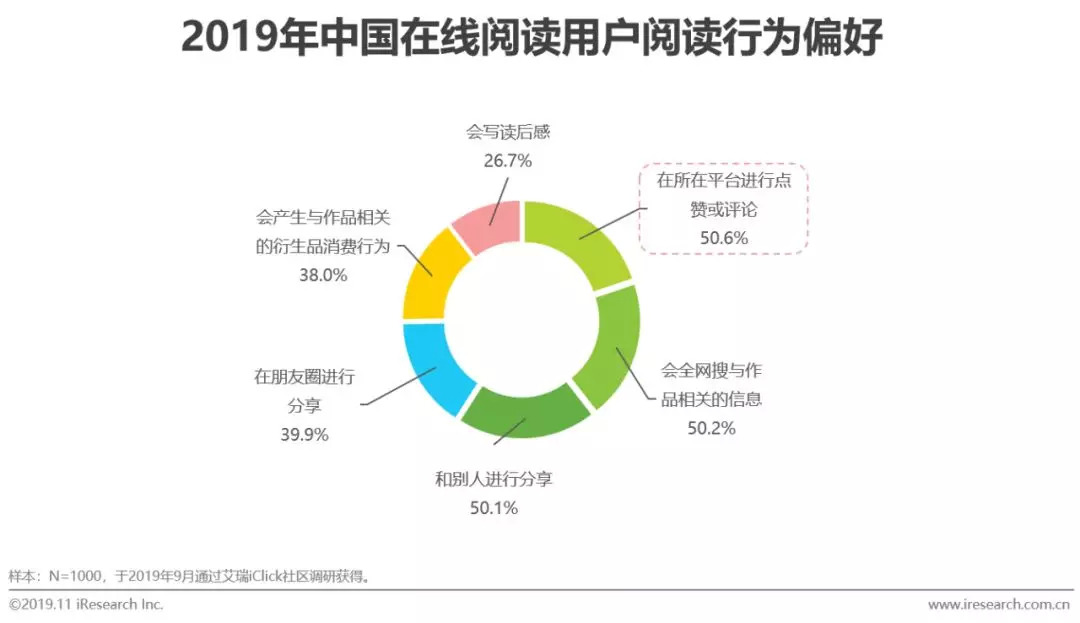 2019年中国在线阅读用户阅读行为偏好

会写读后感
26.7%

在所在平台进行点赞或评论
50.6%

会全网搜与作品相关的信息
50.2%

和别人进行分享
50.1%

在朋友圈进行分享
39.9%

会产生与作品相关的衍生品消费行为
38.0%

样本：N=1000，于2019年9月通过艾瑞iClick社区调研获得。

©2019.11 iResearch Inc.

www.iresearch.com.cn